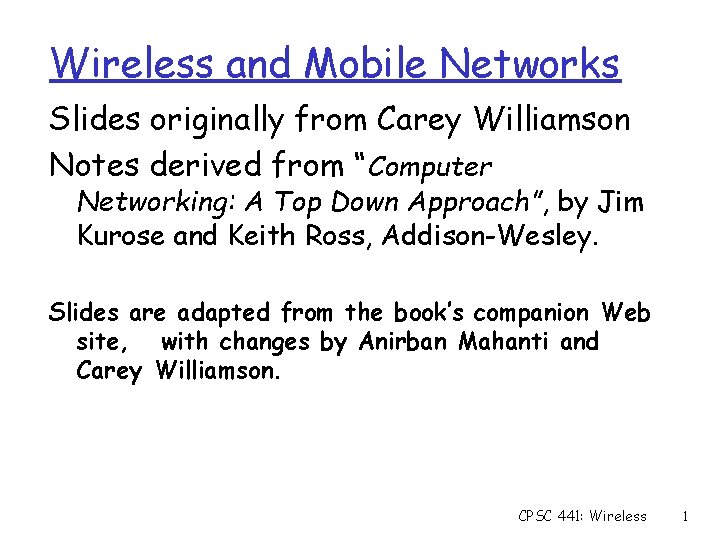 Wireless and Mobile Networks

Slides originally from Carey Williamson

Notes derived from "Computer Networking: A Top Down Approach", by Jim Kurose and Keith Ross, Addison-Wesley.

Slides are adapted from the book's companion Web site, with changes by Anirban Mahanti and Carey Williamson.

CPSC 441: Wireless 1